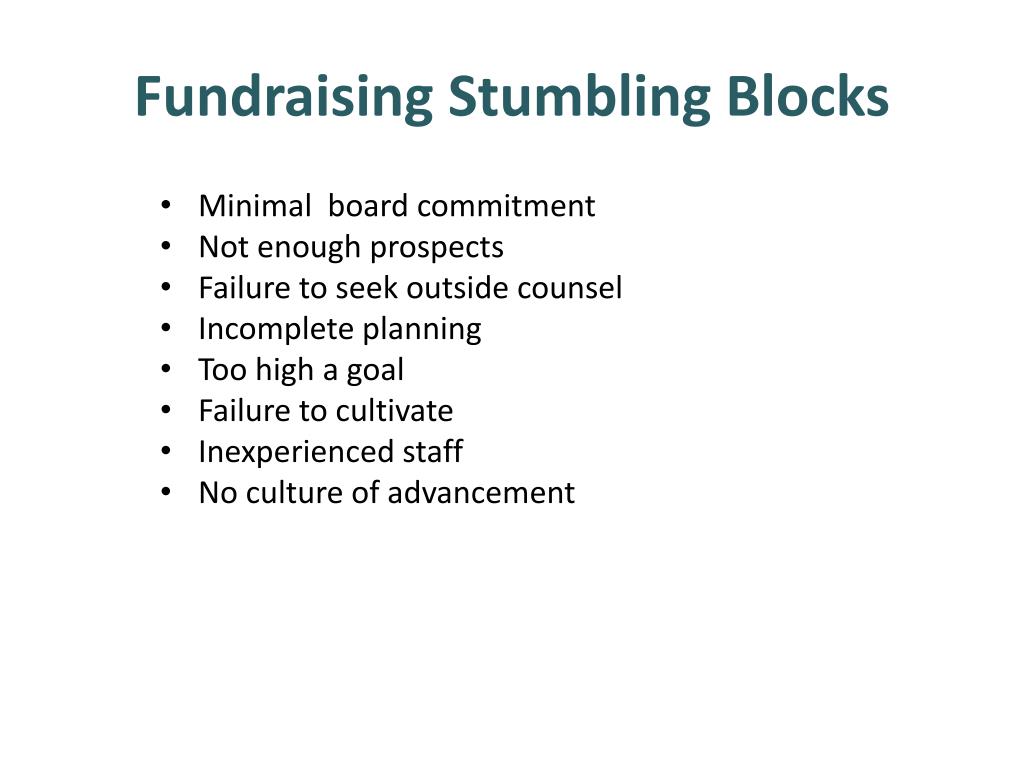 Fundraising Stumbling Blocks

• Minimal board commitment
• Not enough prospects
• Failure to seek outside counsel
• Incomplete planning
• Too high a goal
• Failure to cultivate
• Inexperienced staff
• No culture of advancement